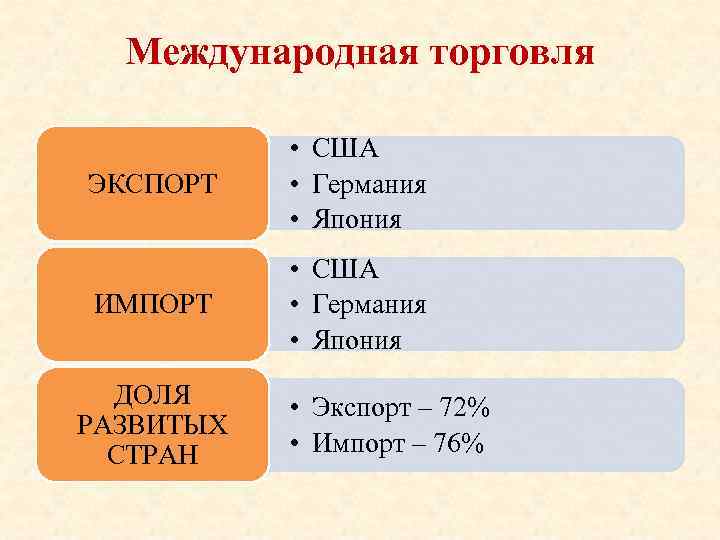 Международная торговля

ЭКСПОРТ

• США
• Германия
• Япония

ИМПОРТ

• США
• Германия
• Япония

ДОЛЯ РАЗВИТЫХ СТРАН

• Экспорт – 72%
• Импорт – 76%